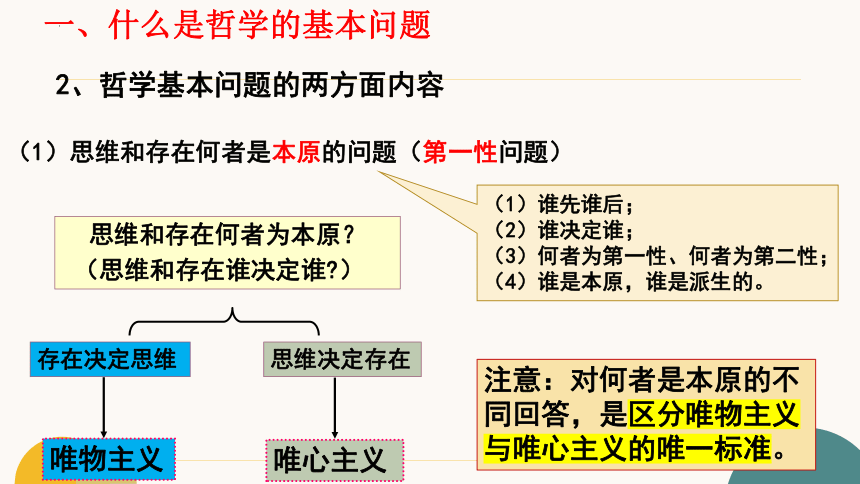 一、什么是哲学的基本问题

2、哲学基本问题的两方面内容

（1）思维和存在何者是本原的问题（第一性问题）

（1）谁先谁后；
（2）谁决定谁；
（3）何者为第一性、何者为第二性；
（4）谁是本原，谁是派生的。

思维和存在何者为本原？
（思维和存在谁决定谁?）

存在决定思维

思维决定存在

唯物主义

唯心主义

注意：对何者是本原的不同回答，是区分唯物主义与唯心主义的唯一标准。